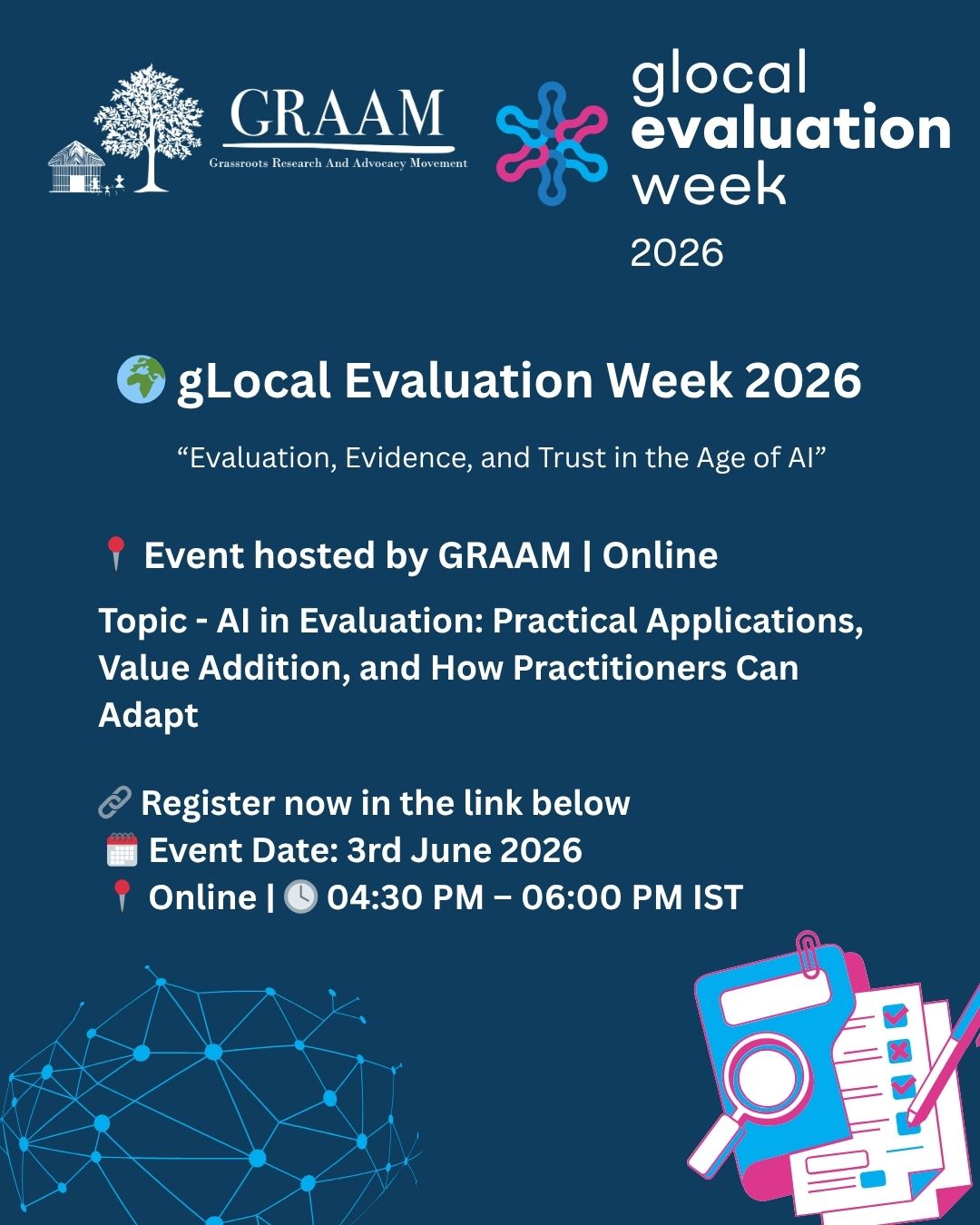 GRAAM
Grassroots Research And Advocacy Movement

glocal evaluation week 2026

🌍 gLocal Evaluation Week 2026

“Evaluation, Evidence, and Trust in the Age of AI”

📍 Event hosted by GRAAM | Online

Topic - AI in Evaluation: Practical Applications, Value Addition, and How Practitioners Can Adapt

🔗 Register now in the link below
🗓️ Event Date: 3rd June 2026
📍 Online | 🕓 04:30 PM – 06:00 PM IST